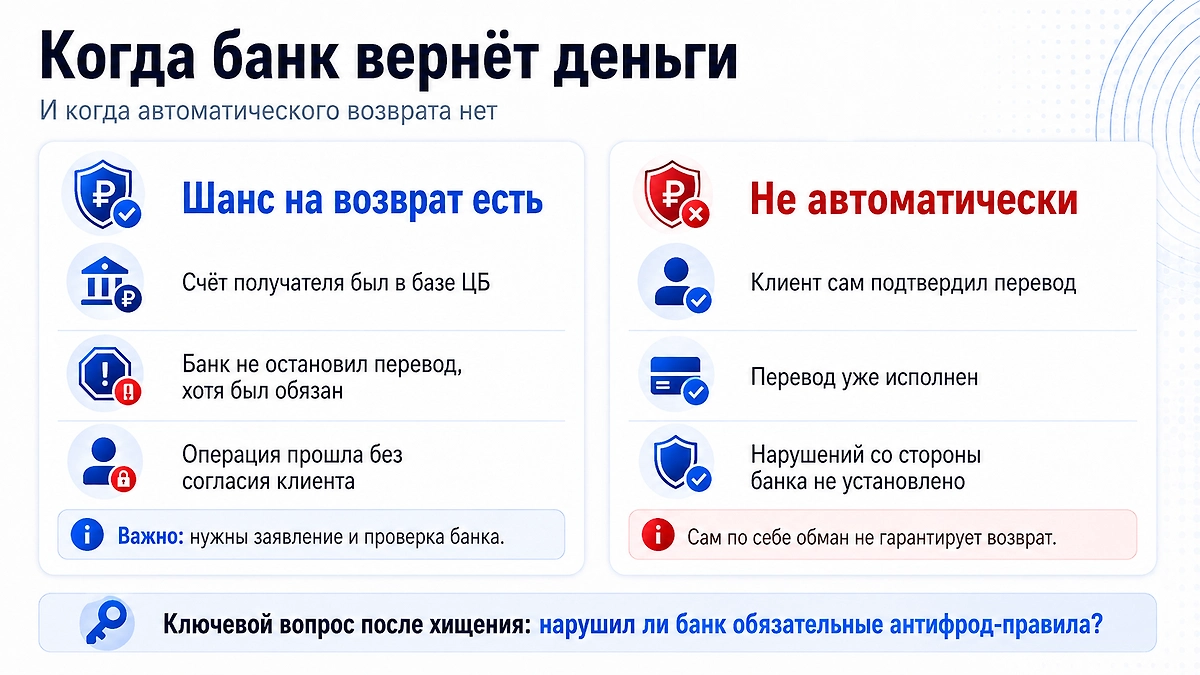 Когда банк вернёт деньги

И когда автоматического возврата нет

Шанс на возврат есть

Счёт получателя был в базе ЦБ

Банк не остановил перевод, хотя был обязан

Операция прошла без согласия клиента

Важно: нужны заявление и проверка банка.

Не автоматически

Клиент сам подтвердил перевод

Перевод уже исполнен

Нарушений со стороны банка не установлено

Сам по себе обман не гарантирует возврат.

Ключевой вопрос после хищения: нарушил ли банк обязательные антифрод-правила?